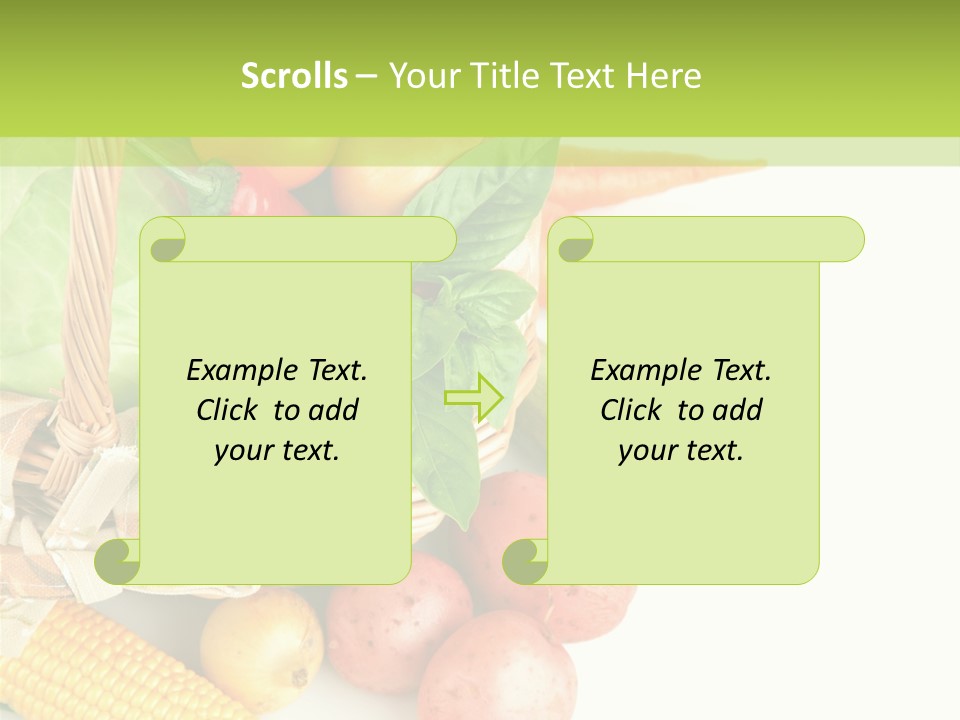 Scrolls – Your Title Text Here

Example Text. Click to add your text.

Example Text. Click to add your text.